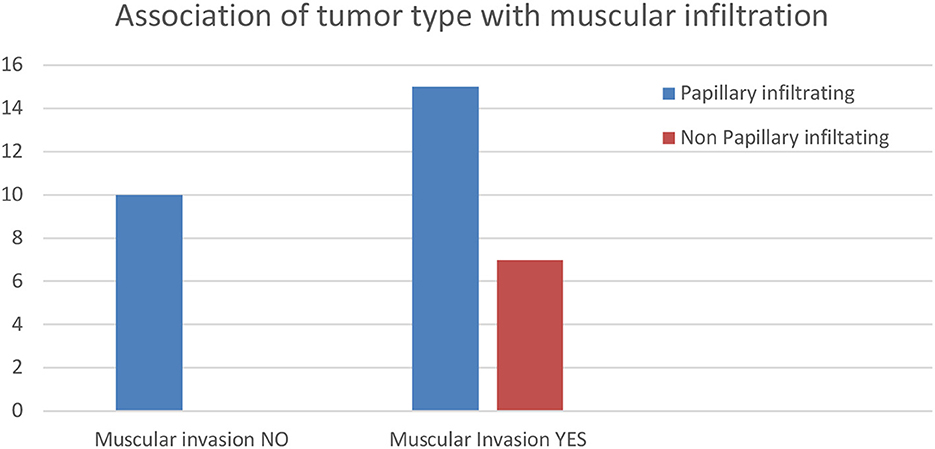 Association of tumor type with muscular infiltration

16
14
12
10
8
6
4
2
0

Papillary infiltrating
Non Papillary infiltating

Muscular invasion NO
Muscular Invasion YES